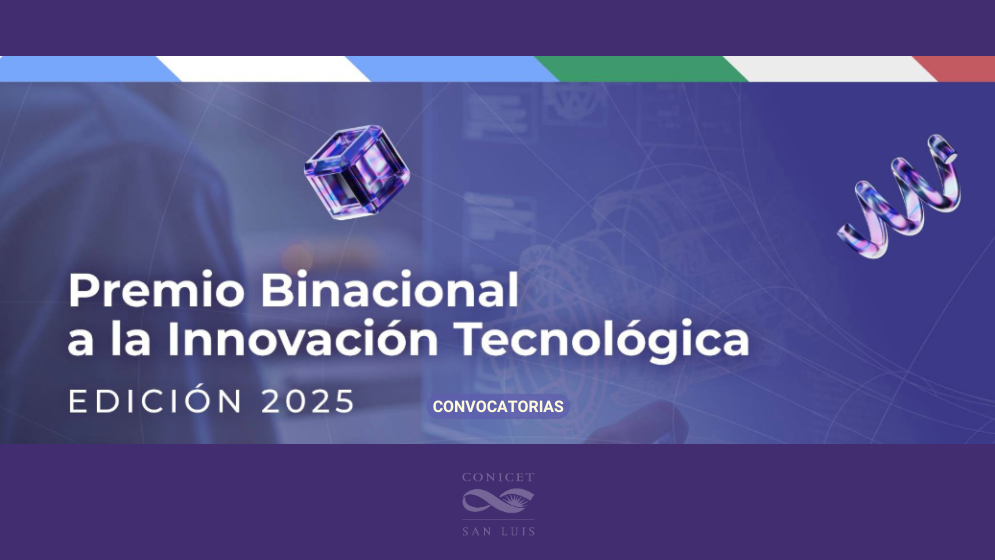 Premio Binacional
a la Innovación Tecnológica

EDICIÓN 2025

CONVOCATORIAS

CONICET

SAN LUIS